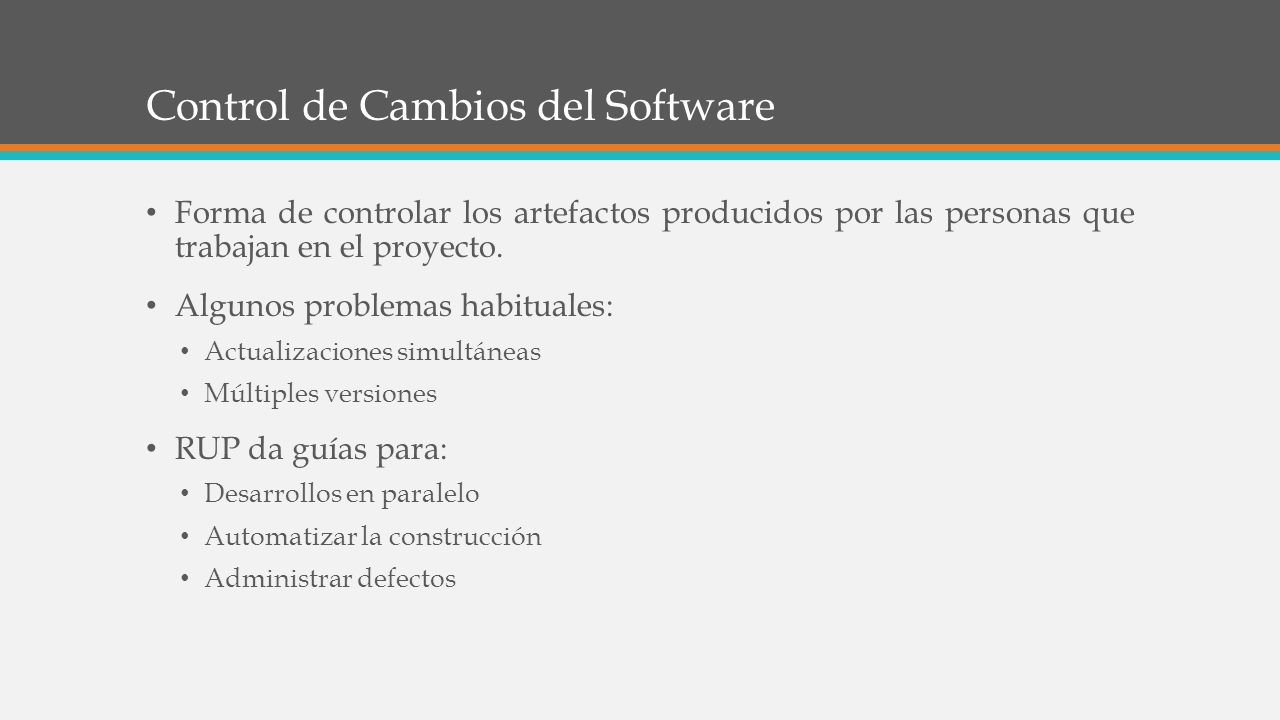 Control de Cambios del Software

• Forma de controlar los artefactos producidos por las personas que trabajan en el proyecto.

• Algunos problemas habituales:
  • Actualizaciones simultáneas
  • Múltiples versiones

• RUP da guías para:
  • Desarrollos en paralelo
  • Automatizar la construcción
  • Administrar defectos